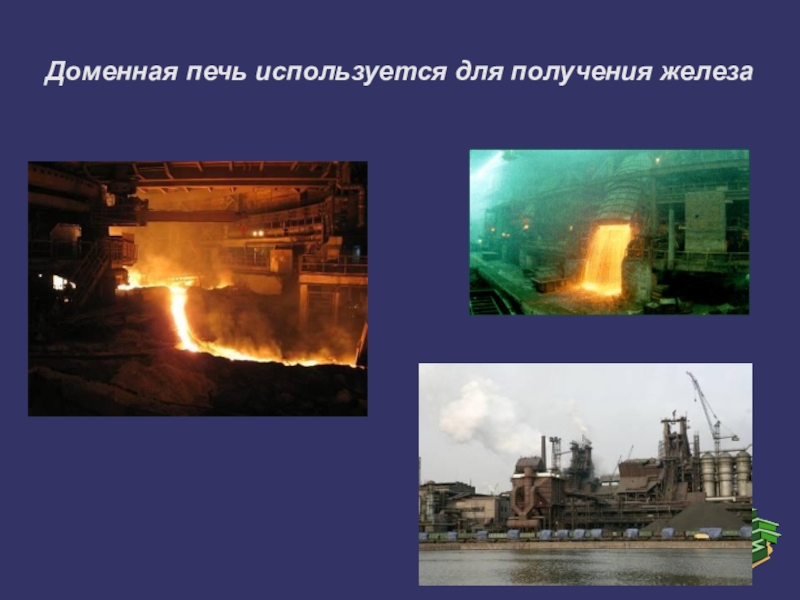 Доменная печь используется для получения железа